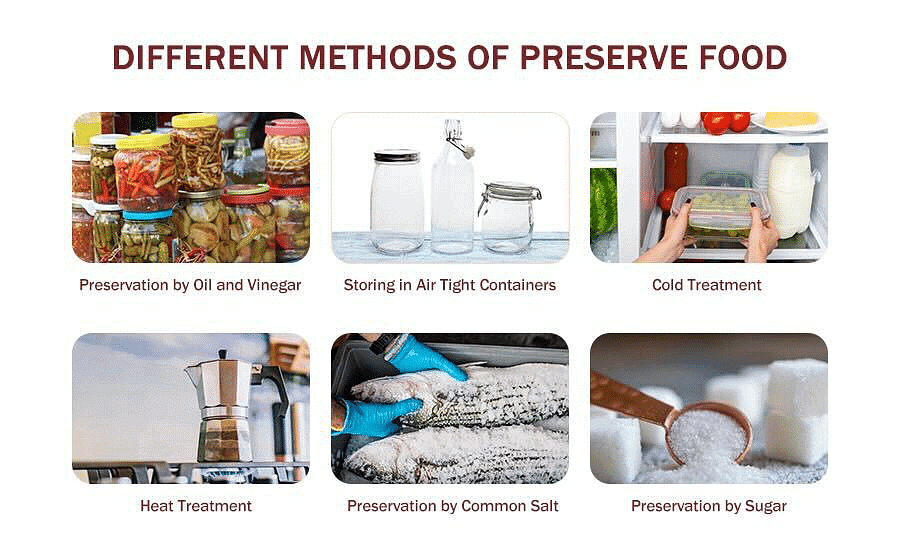 DIFFERENT METHODS OF PRESERVE FOOD

Preservation by Oil and Vinegar

Storing in Air Tight Containers

Cold Treatment

Heat Treatment

Preservation by Common Salt

Preservation by Sugar